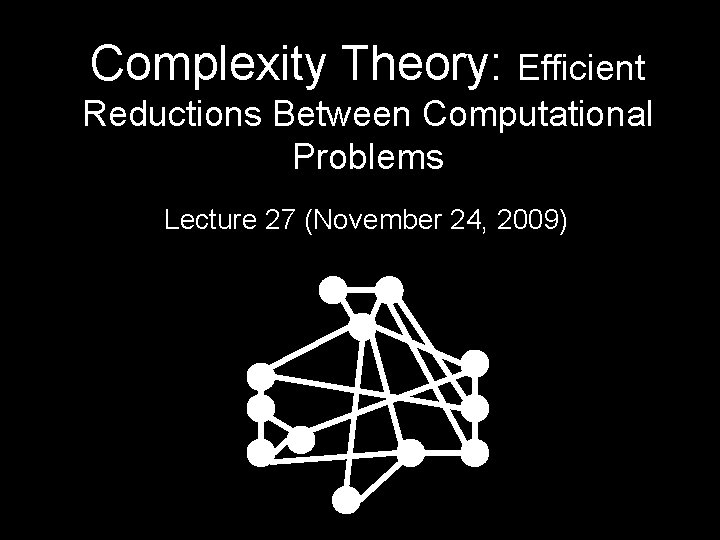 Complexity Theory: Efficient Reductions Between Computational Problems

Lecture 27 (November 24, 2009)